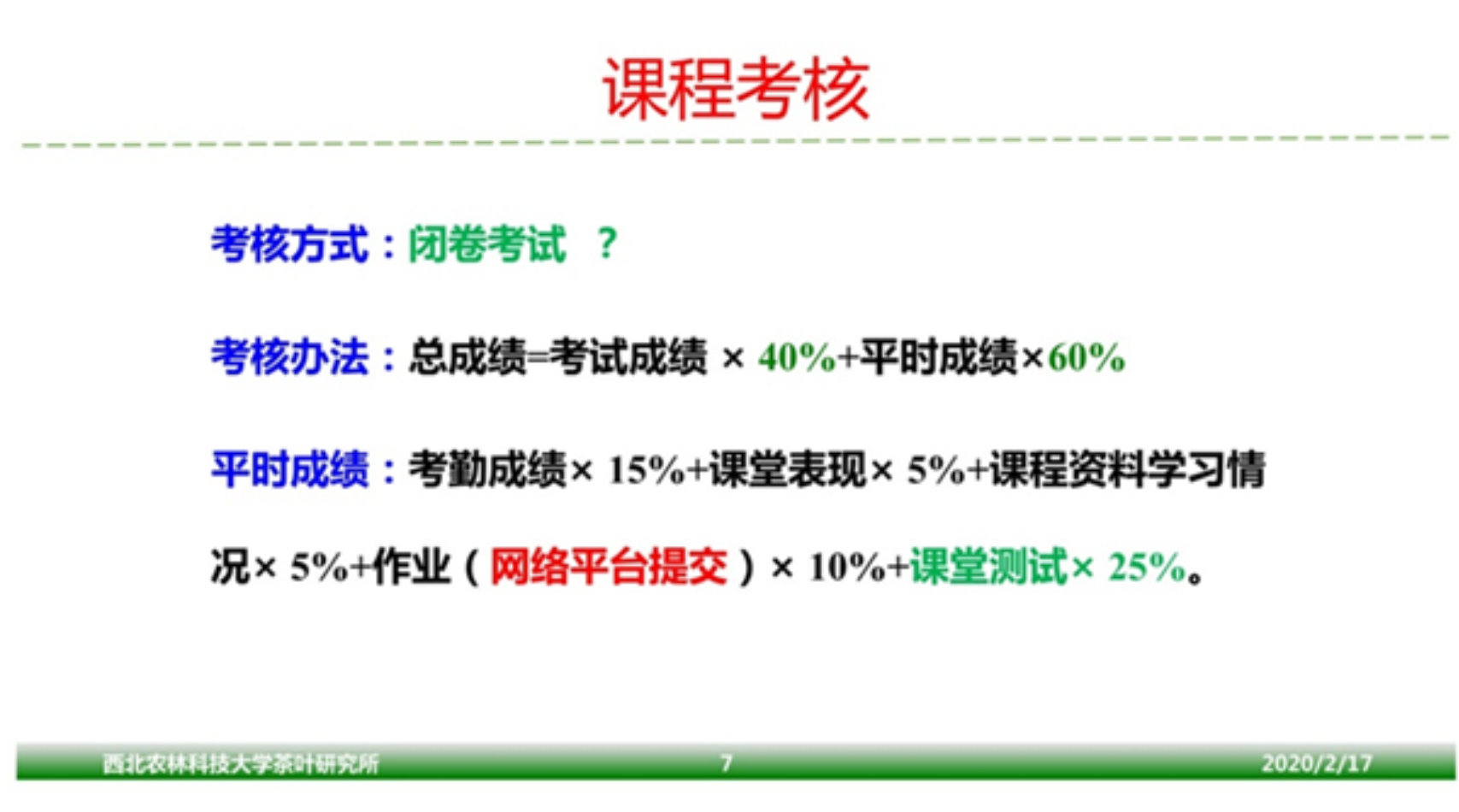 课程考核

考核方式：闭卷考试　？

考核办法：总成绩=考试成绩 × 40%+平时成绩×60%

平时成绩：考勤成绩× 15%+课堂表现× 5%+课程资料学习情况× 5%+作业（网络平台提交）× 10%+课堂测试× 25%。

西北农林科技大学茶叶研究所　7　2020/2/17